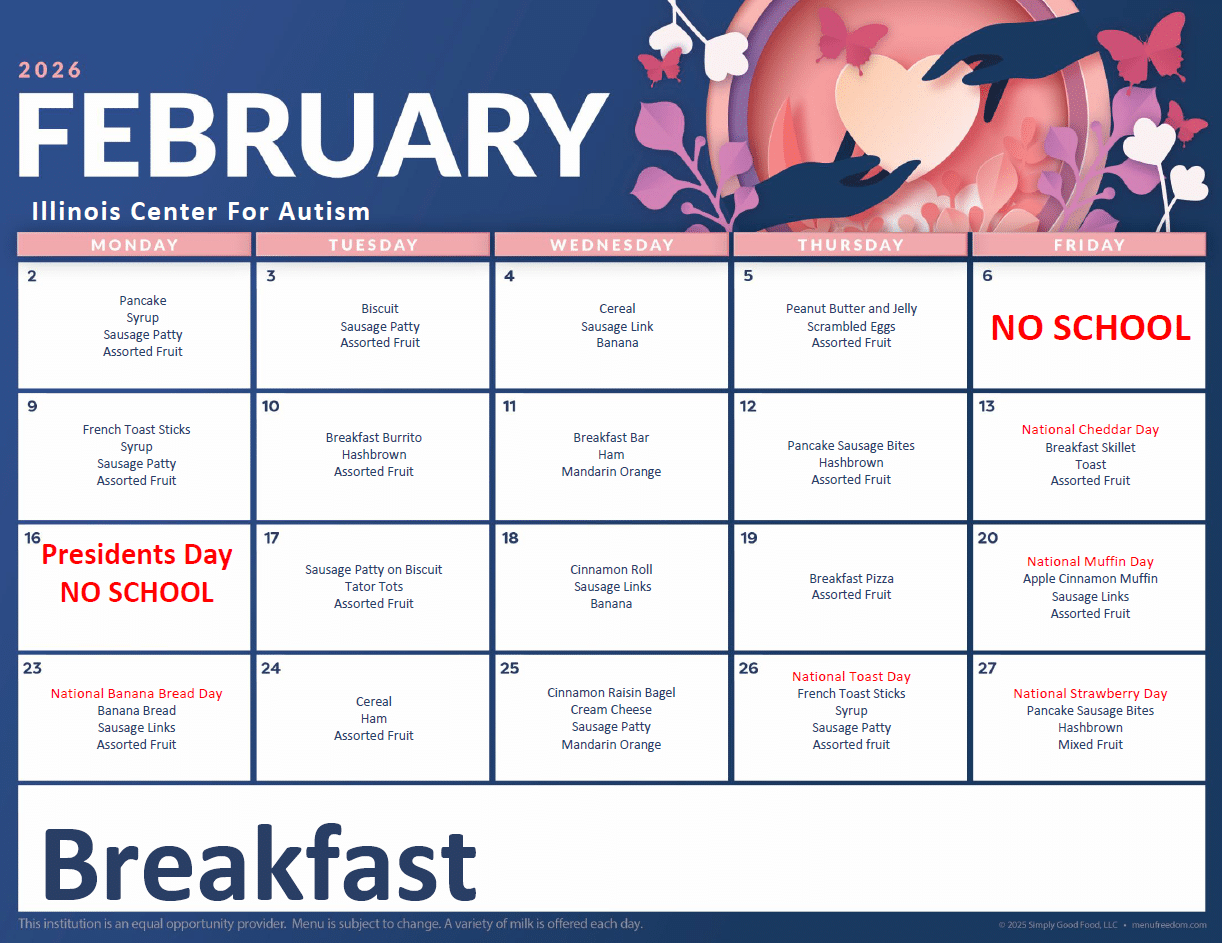 2026
FEBRUARY
Illinois Center For Autism

| MONDAY | TUESDAY | WEDNESDAY | THURSDAY | FRIDAY |
|---|---|---|---|---|
| 2 Pancake Syrup Sausage Patty Assorted Fruit | 3 Biscuit Sausage Patty Assorted Fruit | 4 Cereal Sausage Link Banana | 5 Peanut Butter and Jelly Scrambled Eggs Assorted Fruit | 6 NO SCHOOL |
| 9 French Toast Sticks Syrup Sausage Patty Assorted Fruit | 10 Breakfast Burrito Hashbrown Assorted Fruit | 11 Breakfast Bar Ham Mandarin Orange | 12 Pancake Sausage Bites Hashbrown Assorted Fruit | 13 National Cheddar Day Breakfast Skillet Toast Assorted Fruit |
| 16 Presidents Day NO SCHOOL | 17 Sausage Patty on Biscuit Tator Tots Assorted Fruit | 18 Cinnamon Roll Sausage Links Banana | 19 Breakfast Pizza Assorted Fruit | 20 National Muffin Day Apple Cinnamon Muffin Sausage Links Assorted Fruit |
| 23 National Banana Bread Day Banana Bread Sausage Links Assorted Fruit | 24 Cereal Ham Assorted Fruit | 25 Cinnamon Raisin Bagel Cream Cheese Sausage Patty Mandarin Orange | 26 National Toast Day French Toast Sticks Syrup Sausage Patty Assorted fruit | 27 National Strawberry Day Pancake Sausage Bites Hashbrown Mixed Fruit |

Breakfast

This institution is an equal opportunity provider. Menu is subject to change. A variety of milk is offered each day.

© 2025 Simply Good Food, LLC • menufreedom.com